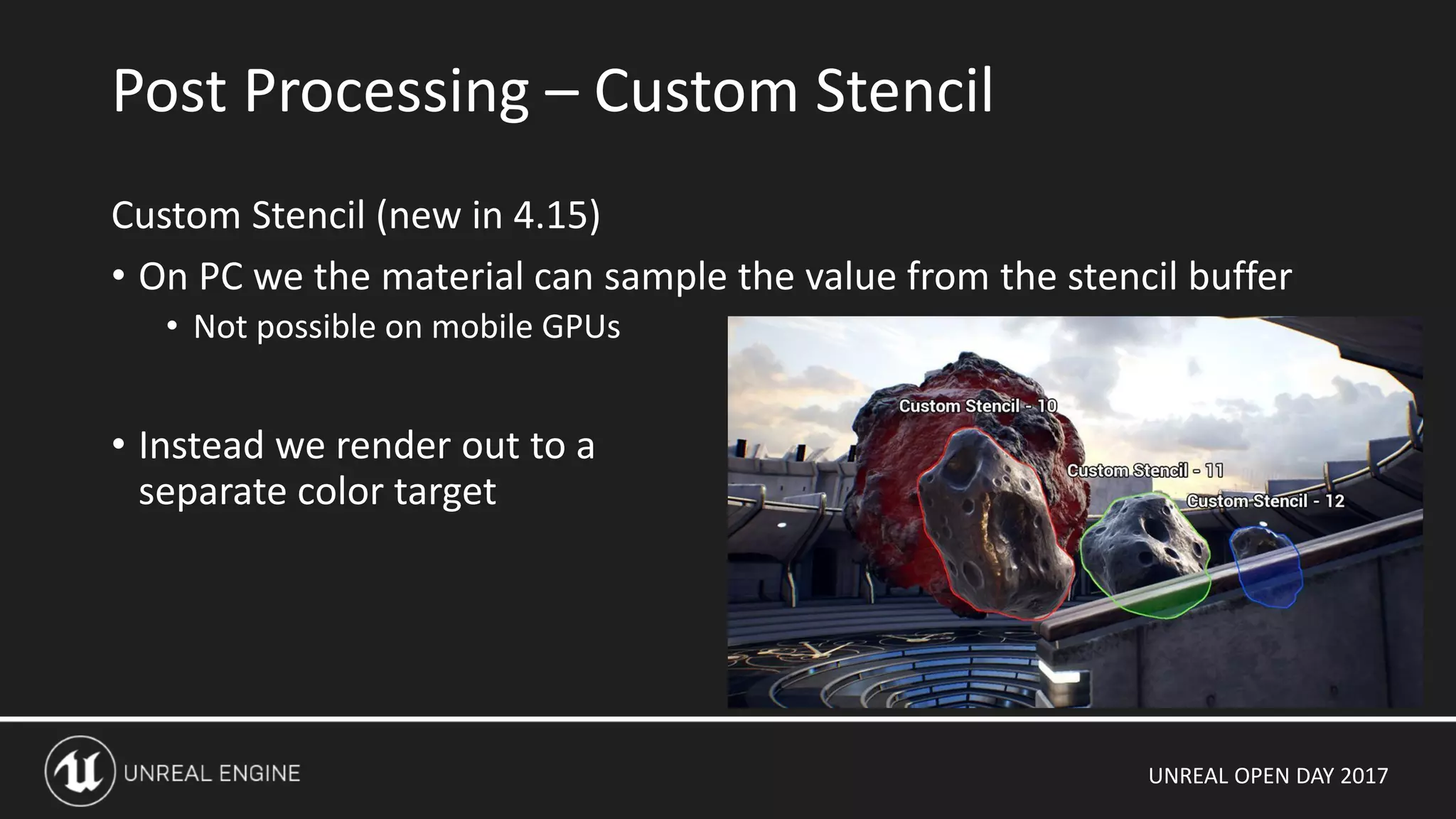 Post Processing – Custom Stencil

Custom Stencil (new in 4.15)

• On PC we the material can sample the value from the stencil buffer

• Not possible on mobile GPUs

• Instead we render out to a separate color target

Custom Stencil - 10

Custom Stencil - 11

Custom Stencil - 12

UNREAL ENGINE

UNREAL OPEN DAY 2017